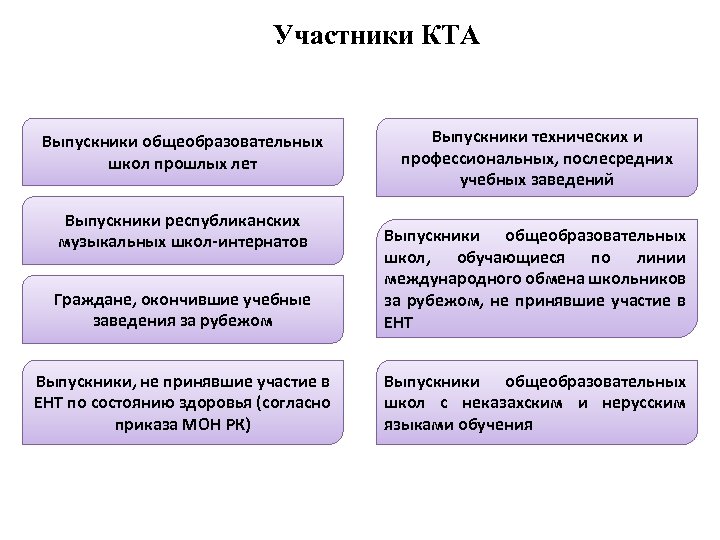 Участники КТА

Выпускники общеобразовательных школ прошлых лет

Выпускники республиканских музыкальных школ-интернатов

Граждане, окончившие учебные заведения за рубежом

Выпускники, не принявшие участие в ЕНТ по состоянию здоровья (согласно приказа МОН РК)

Выпускники технических и профессиональных, послесредних учебных заведений

Выпускники общеобразовательных школ, обучающиеся по линии международного обмена школьников за рубежом, не принявшие участие в ЕНТ

Выпускники общеобразовательных школ с неказахским и нерусским языками обучения